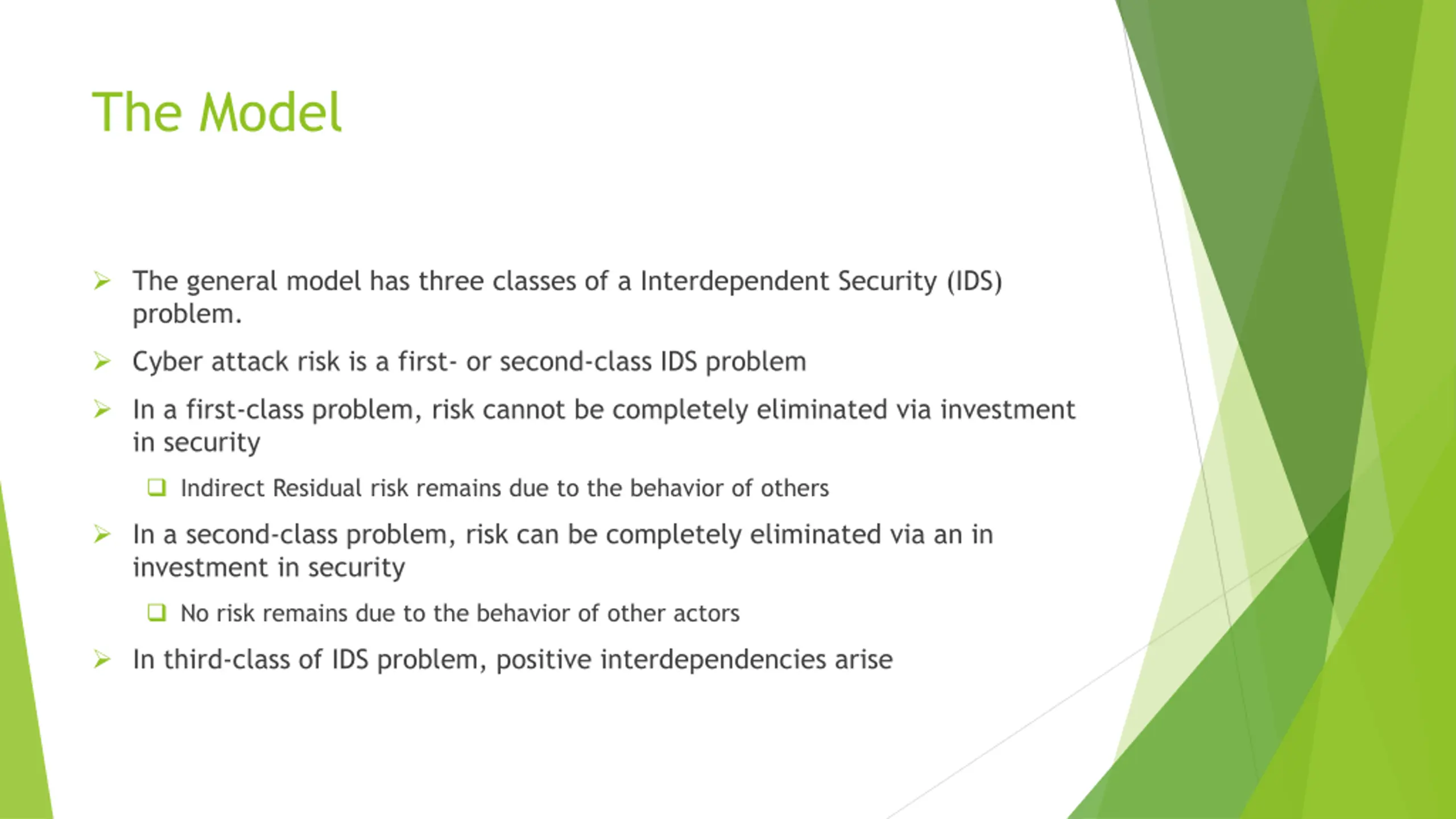 The Model

➢ The general model has three classes of a Interdependent Security (IDS) problem.

➢ Cyber attack risk is a first- or second-class IDS problem

➢ In a first-class problem, risk cannot be completely eliminated via investment in security

❑ Indirect Residual risk remains due to the behavior of others

➢ In a second-class problem, risk can be completely eliminated via an in investment in security

❑ No risk remains due to the behavior of other actors

➢ In third-class of IDS problem, positive interdependencies arise